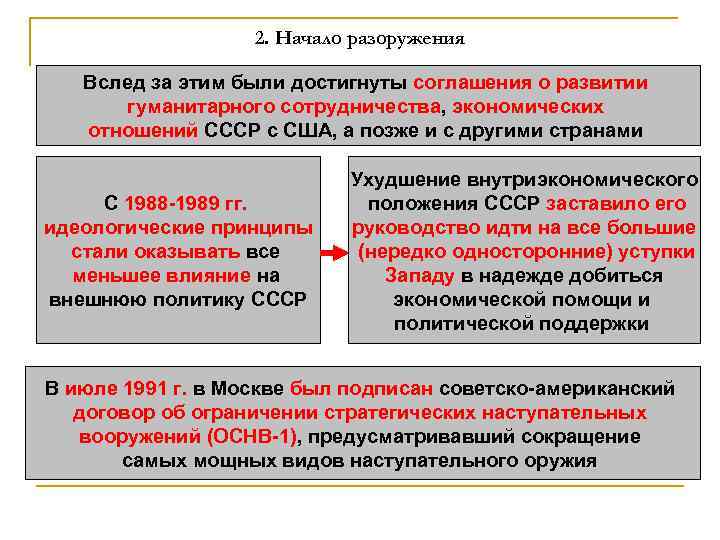 2. Начало разоружения

Вслед за этим были достигнуты соглашения о развитии гуманитарного сотрудничества, экономических отношений СССР с США, а позже и с другими странами

С 1988-1989 гг. идеологические принципы стали оказывать все меньшее влияние на внешнюю политику СССР

Ухудшение внутриэкономического положения СССР заставило его руководство идти на все большие (нередко односторонние) уступки Западу в надежде добиться экономической помощи и политической поддержки

В июле 1991 г. в Москве был подписан советско-американский договор об ограничении стратегических наступательных вооружений (ОСНВ-1), предусматривавший сокращение самых мощных видов наступательного оружия